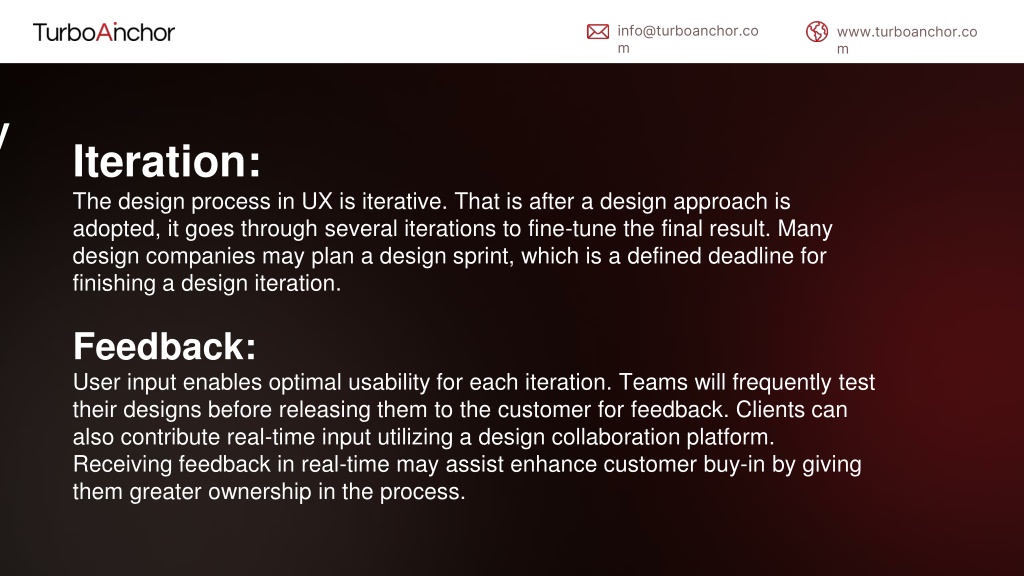 TurboAnchor

info@turboanchor.com

www.turboanchor.com

Iteration:
The design process in UX is iterative. That is after a design approach is adopted, it goes through several iterations to fine-tune the final result. Many design companies may plan a design sprint, which is a defined deadline for finishing a design iteration.

Feedback:
User input enables optimal usability for each iteration. Teams will frequently test their designs before releasing them to the customer for feedback. Clients can also contribute real-time input utilizing a design collaboration platform. Receiving feedback in real-time may assist enhance customer buy-in by giving them greater ownership in the process.